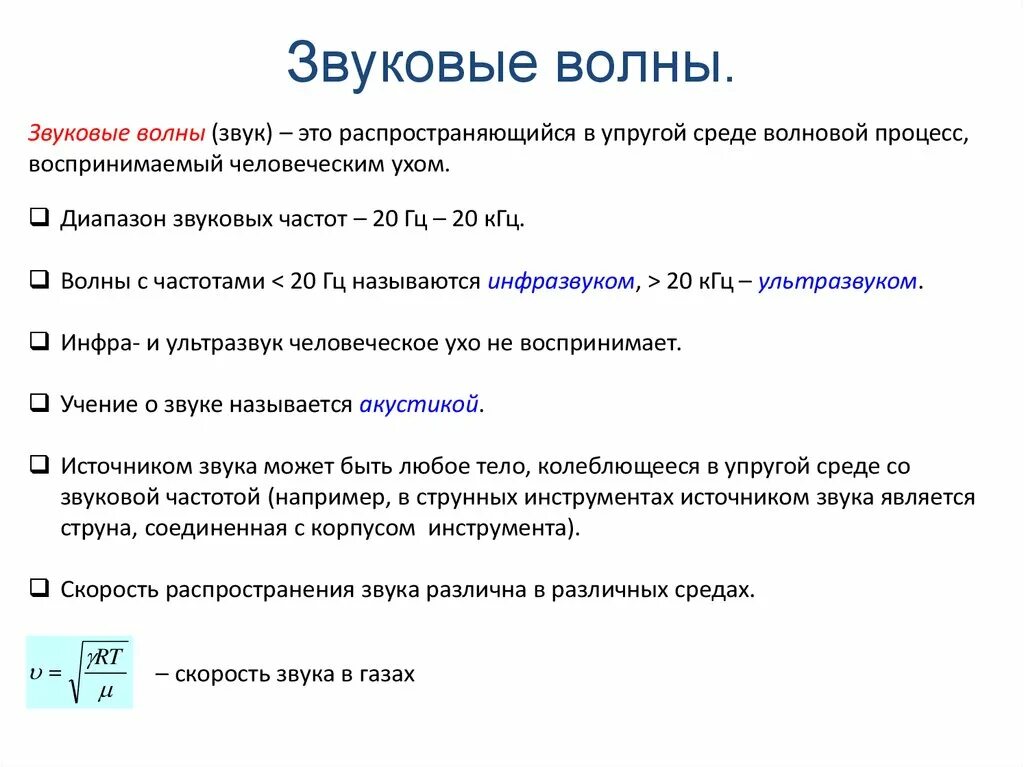 Звуковые волны.

Звуковые волны (звук) – это распространяющийся в упругой среде волновой процесс, воспринимаемый человеческим ухом.

❑ Диапазон звуковых частот – 20 Гц – 20 кГц.

❑ Волны с частотами < 20 Гц называются инфразвуком, > 20 кГц – ультразвуком.

❑ Инфра- и ультразвук человеческое ухо не воспринимает.

❑ Учение о звуке называется акустикой.

❑ Источником звука может быть любое тело, колеблющееся в упругой среде со звуковой частотой (например, в струнных инструментах источником звука является струна, соединенная с корпусом инструмента).

❑ Скорость распространения звука различна в различных средах.

$\upsilon = \sqrt{\frac{\gamma RT}{\mu}}$ – скорость звука в газах